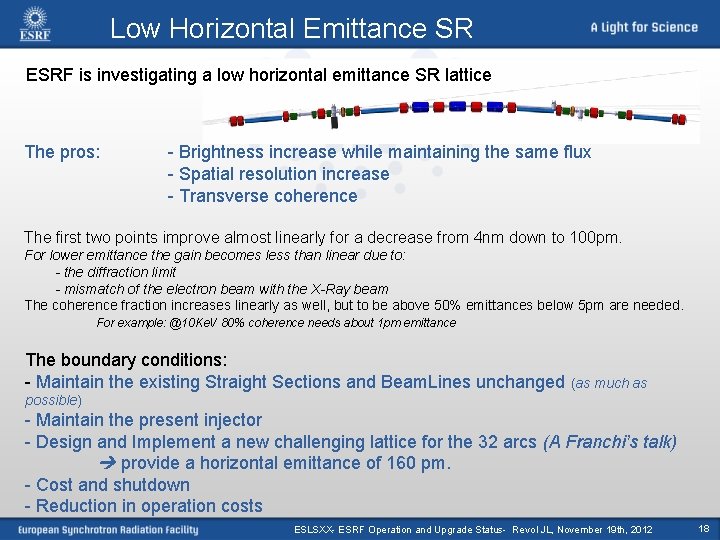 ESRF

Low Horizontal Emittance SR

A Light for Science

ESRF is investigating a low horizontal emittance SR lattice

The pros: - Brightness increase while maintaining the same flux
- Spatial resolution increase
- Transverse coherence

The first two points improve almost linearly for a decrease from 4nm down to 100pm.
For lower emittance the gain becomes less than linear due to:
- the diffraction limit
- mismatch of the electron beam with the X-Ray beam
The coherence fraction increases linearly as well, but to be above 50% emittances below 5pm are needed.
For example: @10KeV 80% coherence needs about 1pm emittance

The boundary conditions:
- Maintain the existing Straight Sections and BeamLines unchanged (as much as possible)
- Maintain the present injector
- Design and Implement a new challenging lattice for the 32 arcs (A Franchi's talk)
➔ provide a horizontal emittance of 160 pm.
- Cost and shutdown
- Reduction in operation costs

European Synchrotron Radiation Facility

ESLSXX- ESRF Operation and Upgrade Status- Revol JL, November 19th, 2012

18